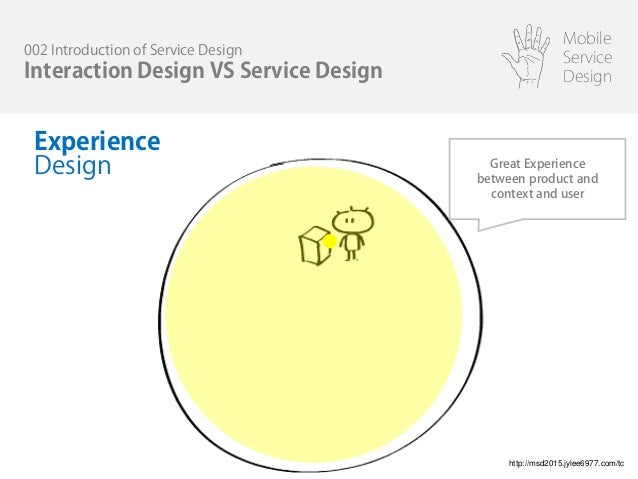 002 Introduction of Service Design
Interaction Design VS Service Design

Mobile
Service
Design

Experience
Design

Great Experience between product and context and user

http://msd2015.jylee6977.com/tc